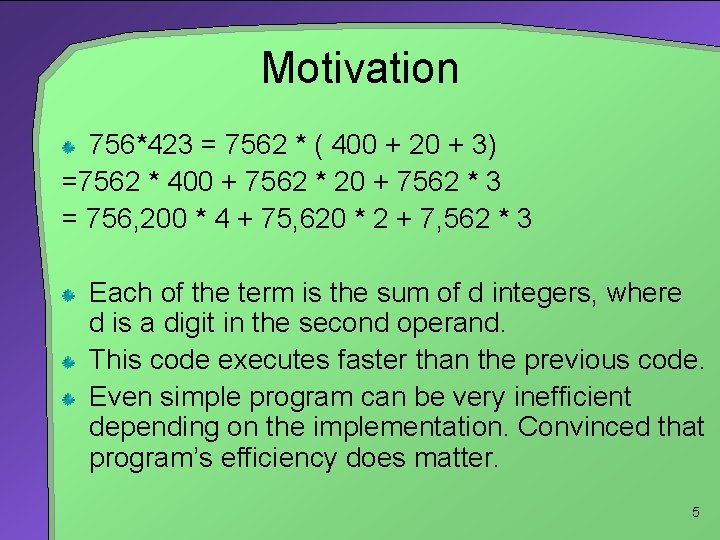 Motivation

756*423 = 7562 * ( 400 + 20 + 3)
=7562 * 400 + 7562 * 20 + 7562 * 3
= 756,200 * 4 + 75,620 * 2 + 7,562 * 3

Each of the term is the sum of d integers, where d is a digit in the second operand.

This code executes faster than the previous code.

Even simple program can be very inefficient depending on the implementation. Convinced that program's efficiency does matter.

5